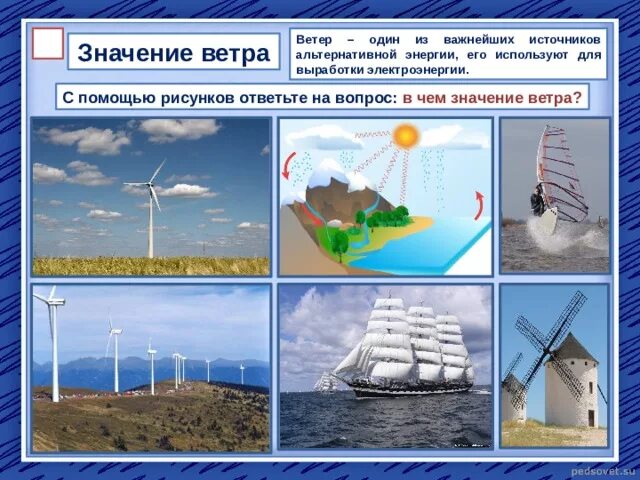 Значение ветра

Ветер – один из важнейших источников альтернативной энергии, его используют для выработки электроэнергии.

С помощью рисунков ответьте на вопрос: в чем значение ветра?

pedsovet.su